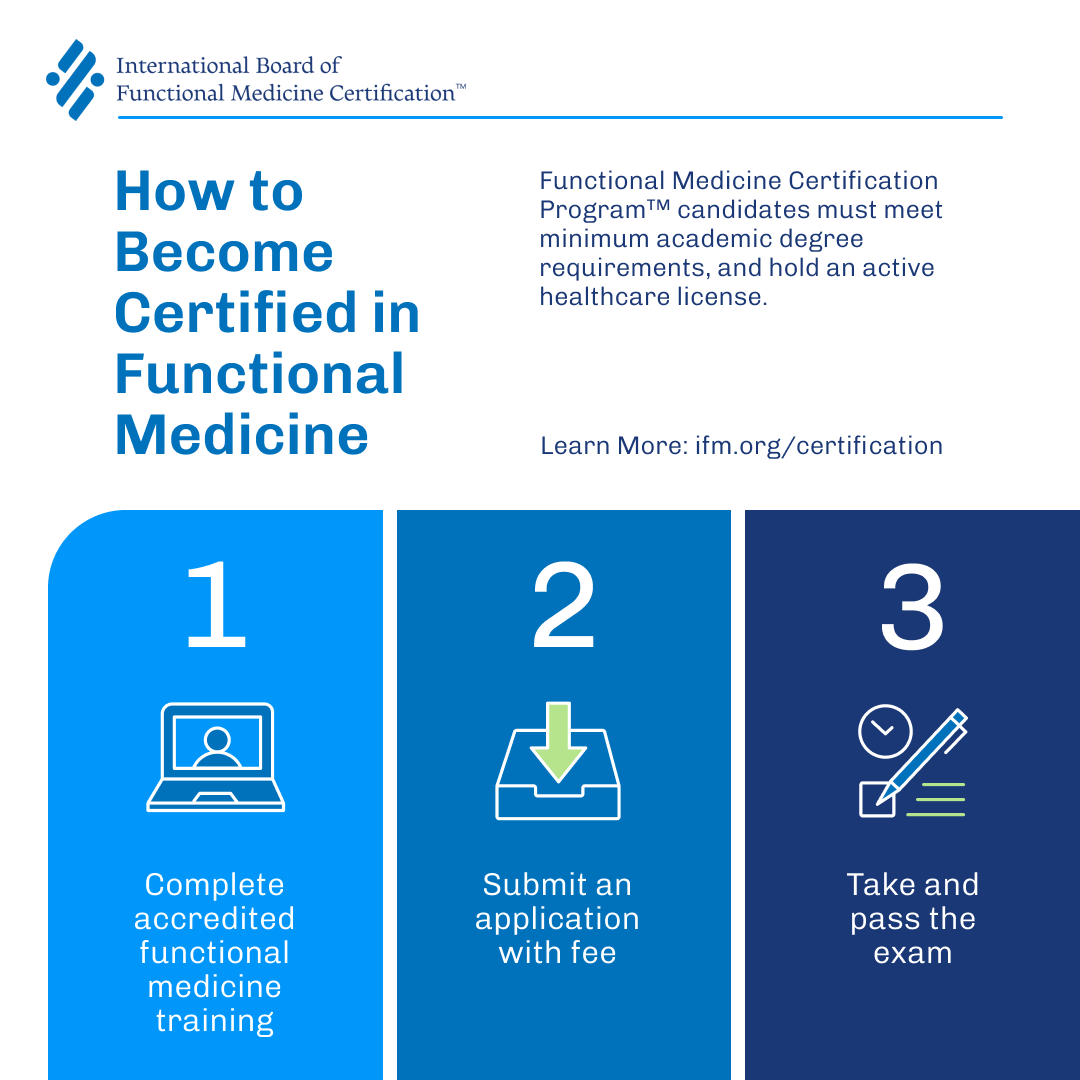 International Board of Functional Medicine Certification™

How to Become Certified in Functional Medicine

Functional Medicine Certification Program™ candidates must meet minimum academic degree requirements, and hold an active healthcare license.

Learn More: ifm.org/certification

1

Complete accredited functional medicine training

2

Submit an application with fee

3

Take and pass the exam